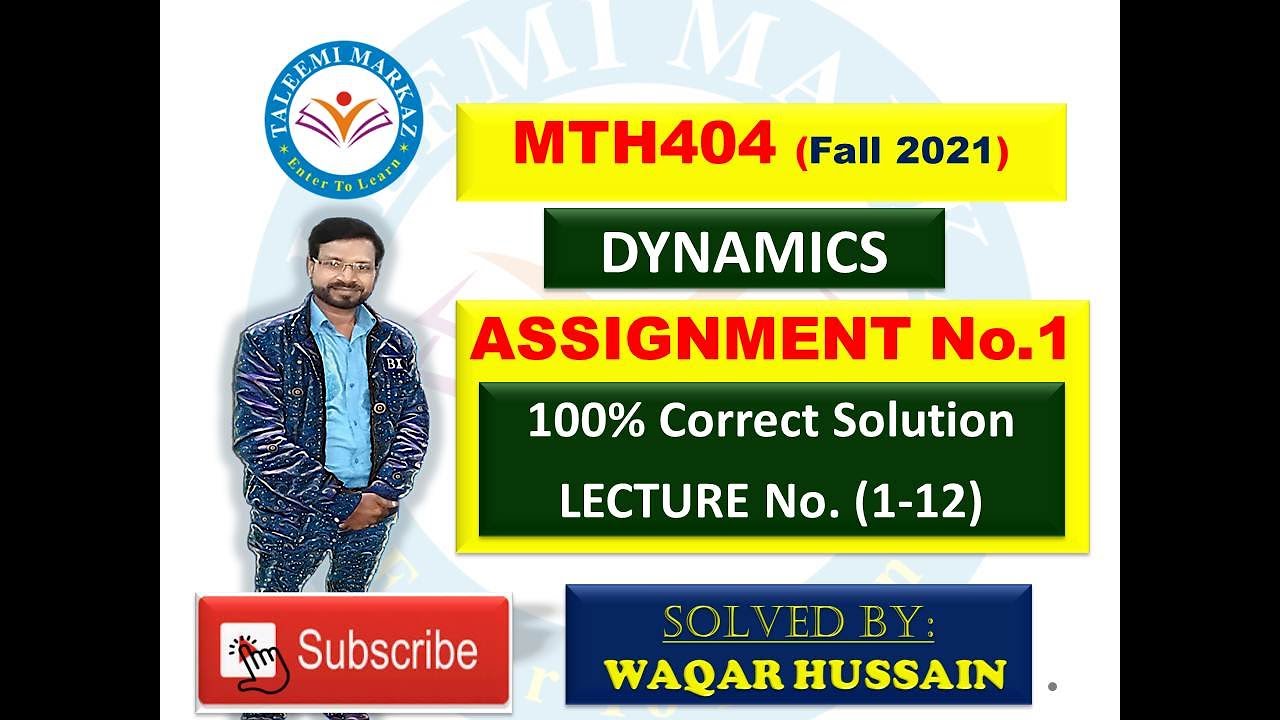 TALEEMI MARKAZ
Enter To Learn

MTH404 (Fall 2021)

DYNAMICS

ASSIGNMENT No.1

100% Correct Solution

LECTURE No. (1-12)

Subscribe

SOLVED BY:
WAQAR HUSSAIN